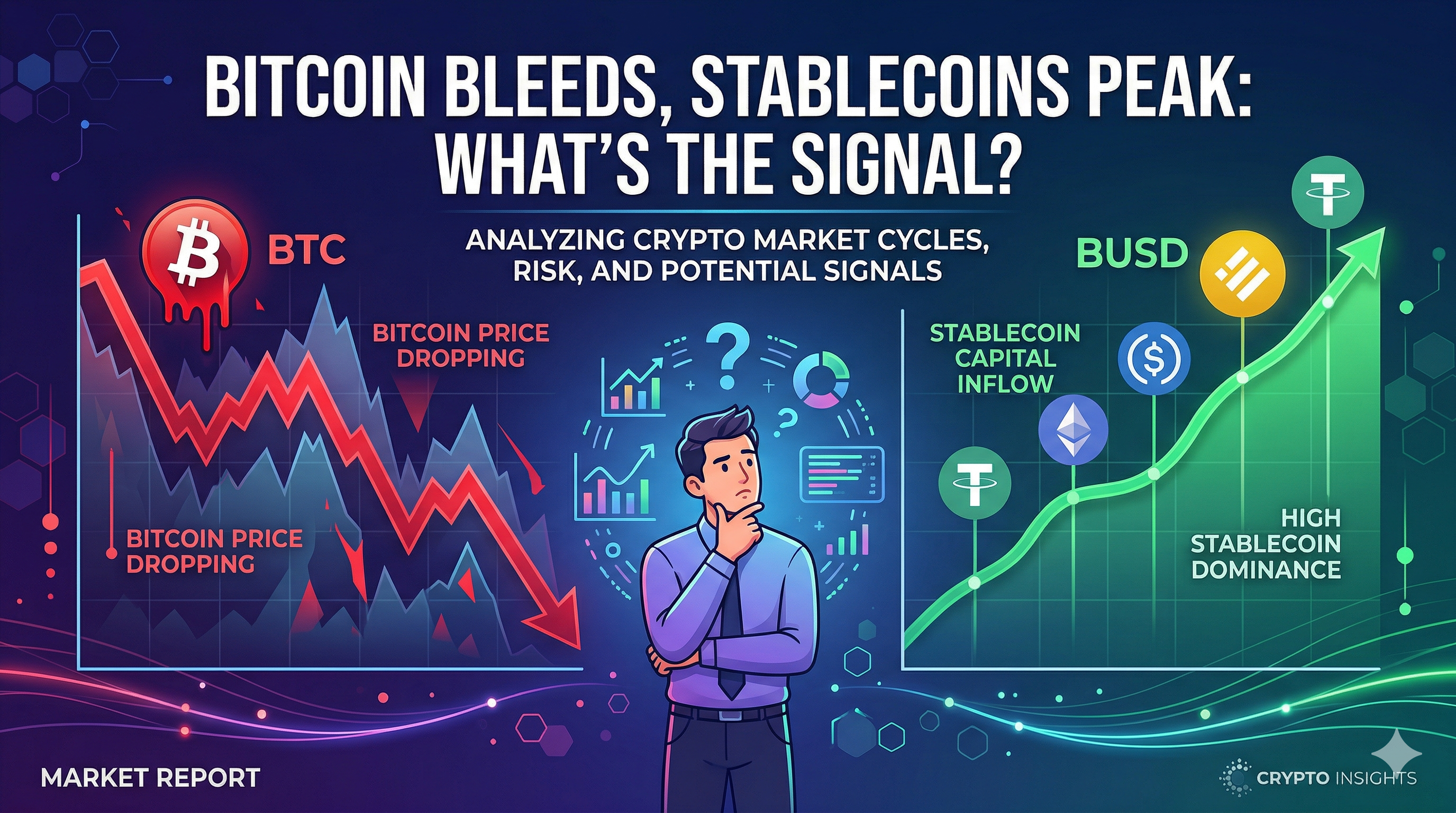 BITCOIN BLEEDS, STABLECOINS PEAK: WHAT'S THE SIGNAL?

ANALYZING CRYPTO MARKET CYCLES, RISK, AND POTENTIAL SIGNALS

BTC

BITCOIN PRICE DROPPING

BITCOIN PRICE DROPPING

BUSD

STABLECOIN CAPITAL INFLOW

HIGH STABLECOIN DOMINANCE

MARKET REPORT

CRYPTO INSIGHTS